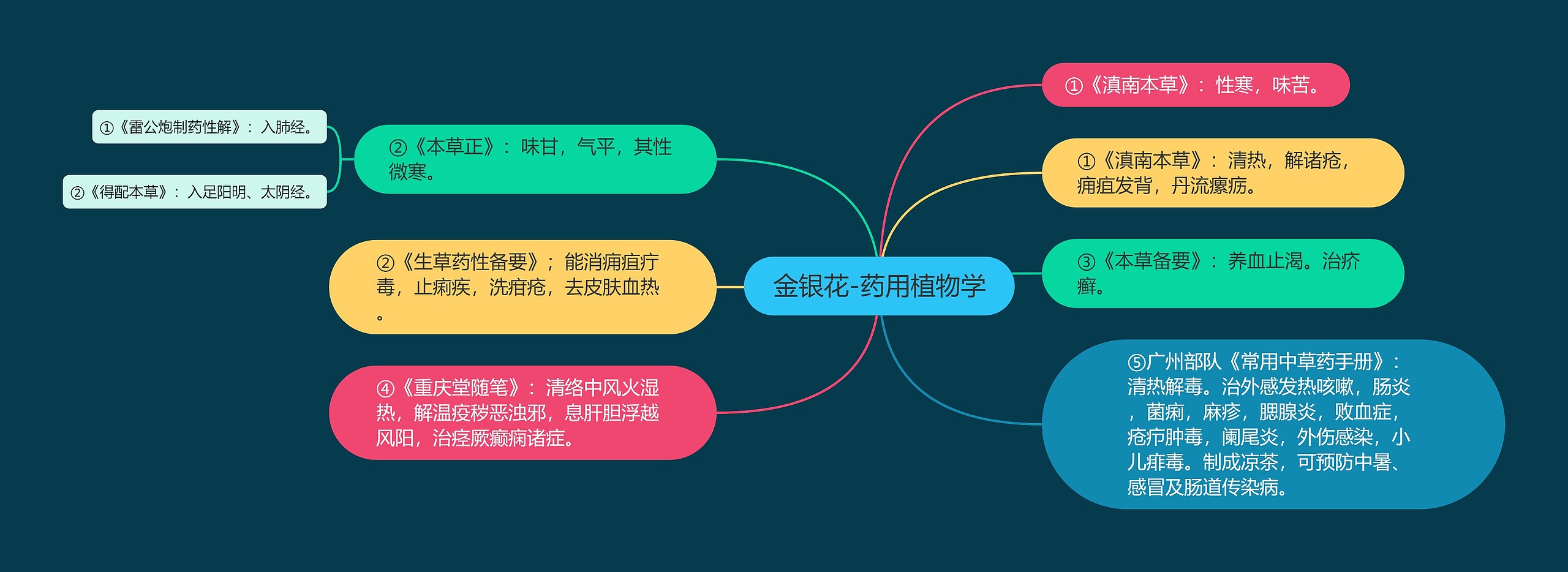 金银花-药用植物学

①《滇南本草》：性寒，味苦。

①《滇南本草》：清热，解诸疮，痈疽发背，丹流瘰疬。

③《本草备要》：养血止渴。治疥癣。

⑤广州部队《常用中草药手册》：清热解毒。治外感发热咳嗽，肠炎，菌痢，麻疹，腮腺炎，败血症，疮疖肿毒，阑尾炎，外伤感染，小儿痱毒。制成凉茶，可预防中暑、感冒及肠道传染病。

②《本草正》：味甘，气平，其性微寒。

①《雷公炮制药性解》：入肺经。

②《得配本草》：入足阳明、太阴经。

②《生草药性备要》；能消痈疽疔毒，止痢疾，洗疳疮，去皮肤血热。

④《重庆堂随笔》：清络中风火湿热，解温疫秽恶浊邪，息肝胆浮越风阳，治痉厥癫痫诸症。